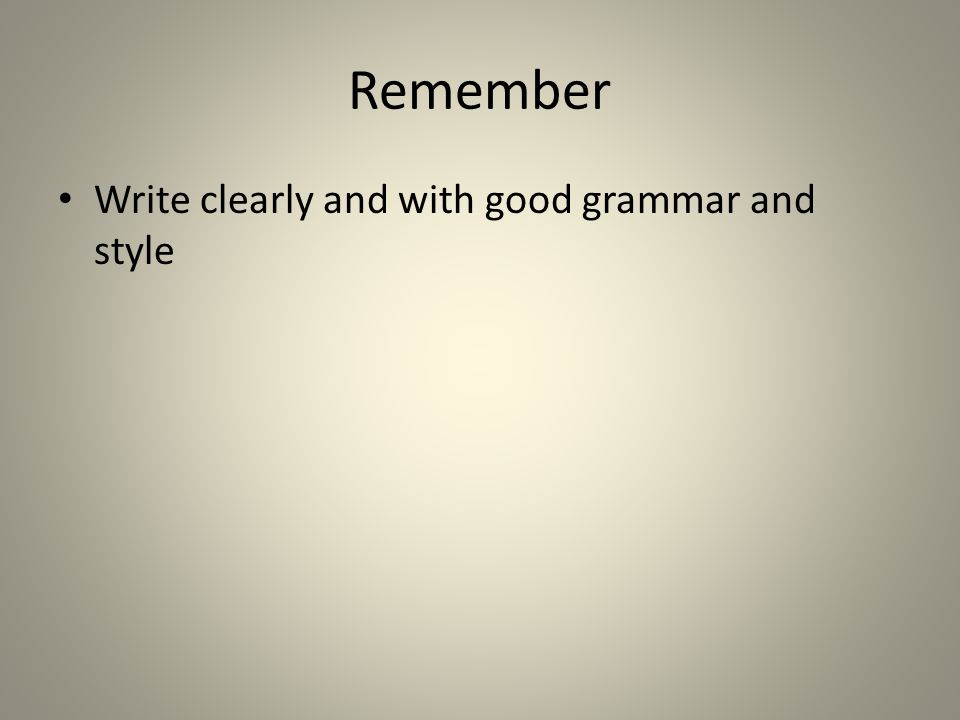 Remember

• Write clearly and with good grammar and style